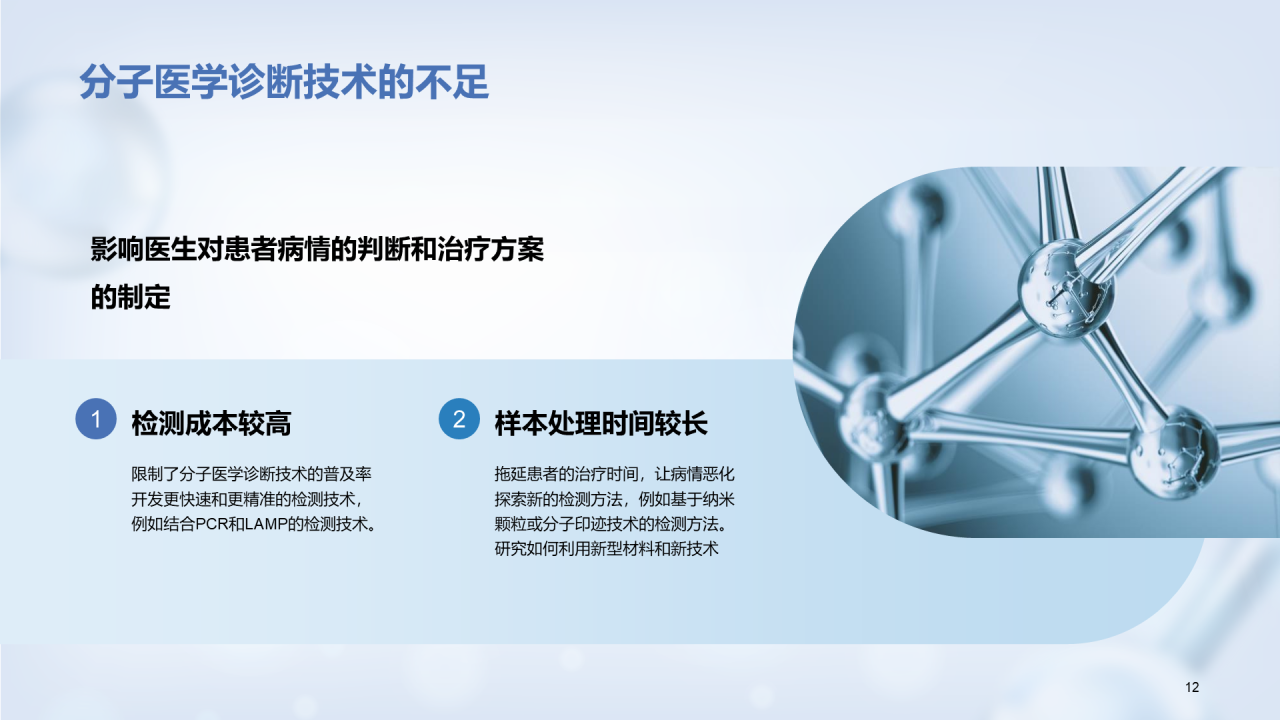 分子医学诊断技术的不足

影响医生对患者病情的判断和治疗方案的制定

1

检测成本较高

限制了分子医学诊断技术的普及率
开发更快速和更精准的检测技术，
例如结合PCR和LAMP的检测技术。

2

样本处理时间较长

拖延患者的治疗时间，让病情恶化
探索新的检测方法，例如基于纳米颗粒或分子印迹技术的检测方法。
研究如何利用新型材料和新技术

12